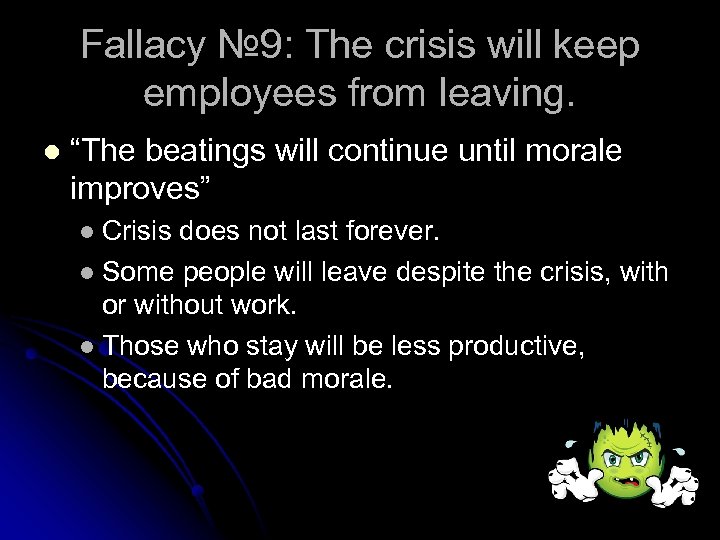 Fallacy №9: The crisis will keep employees from leaving.

- "The beatings will continue until morale improves"
  - Crisis does not last forever.
  - Some people will leave despite the crisis, with or without work.
  - Those who stay will be less productive, because of bad morale.